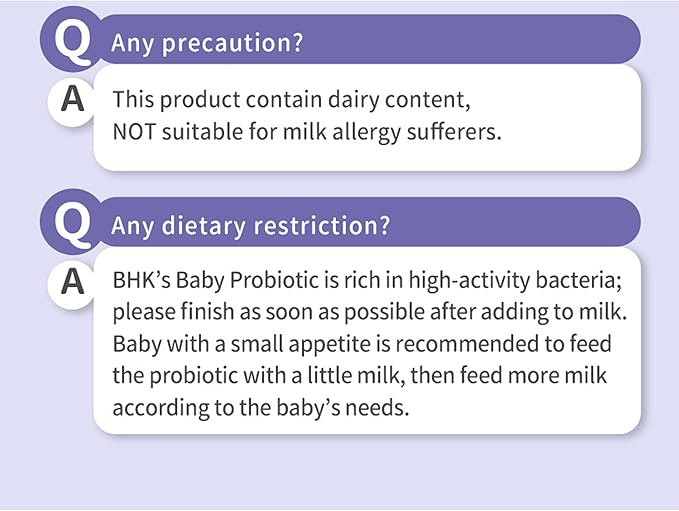 Q Any precaution?

A This product contain dairy content, NOT suitable for milk allergy sufferers.

Q Any dietary restriction?

A BHK's Baby Probiotic is rich in high-activity bacteria; please finish as soon as possible after adding to milk. Baby with a small appetite is recommended to feed the probiotic with a little milk, then feed more milk according to the baby's needs.